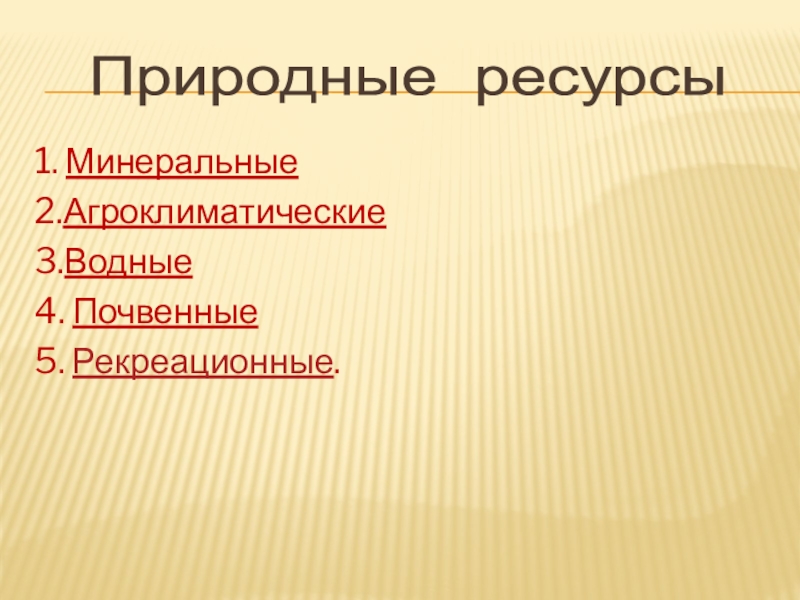 Природные ресурсы

1. Минеральные
2.Агроклиматические
3.Водные
4. Почвенные
5. Рекреационные.